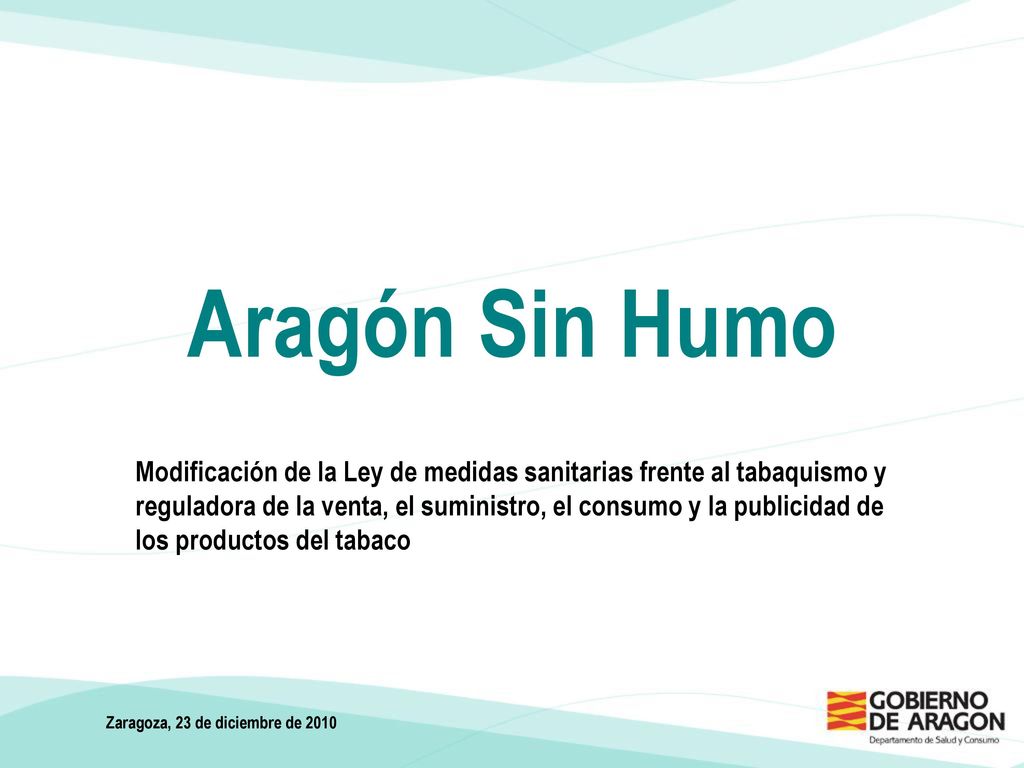 Aragón Sin Humo

Modificación de la Ley de medidas sanitarias frente al tabaquismo y reguladora de la venta, el suministro, el consumo y la publicidad de los productos del tabaco

Zaragoza, 23 de diciembre de 2010

GOBIERNO DE ARAGON
Departamento de Salud y Consumo